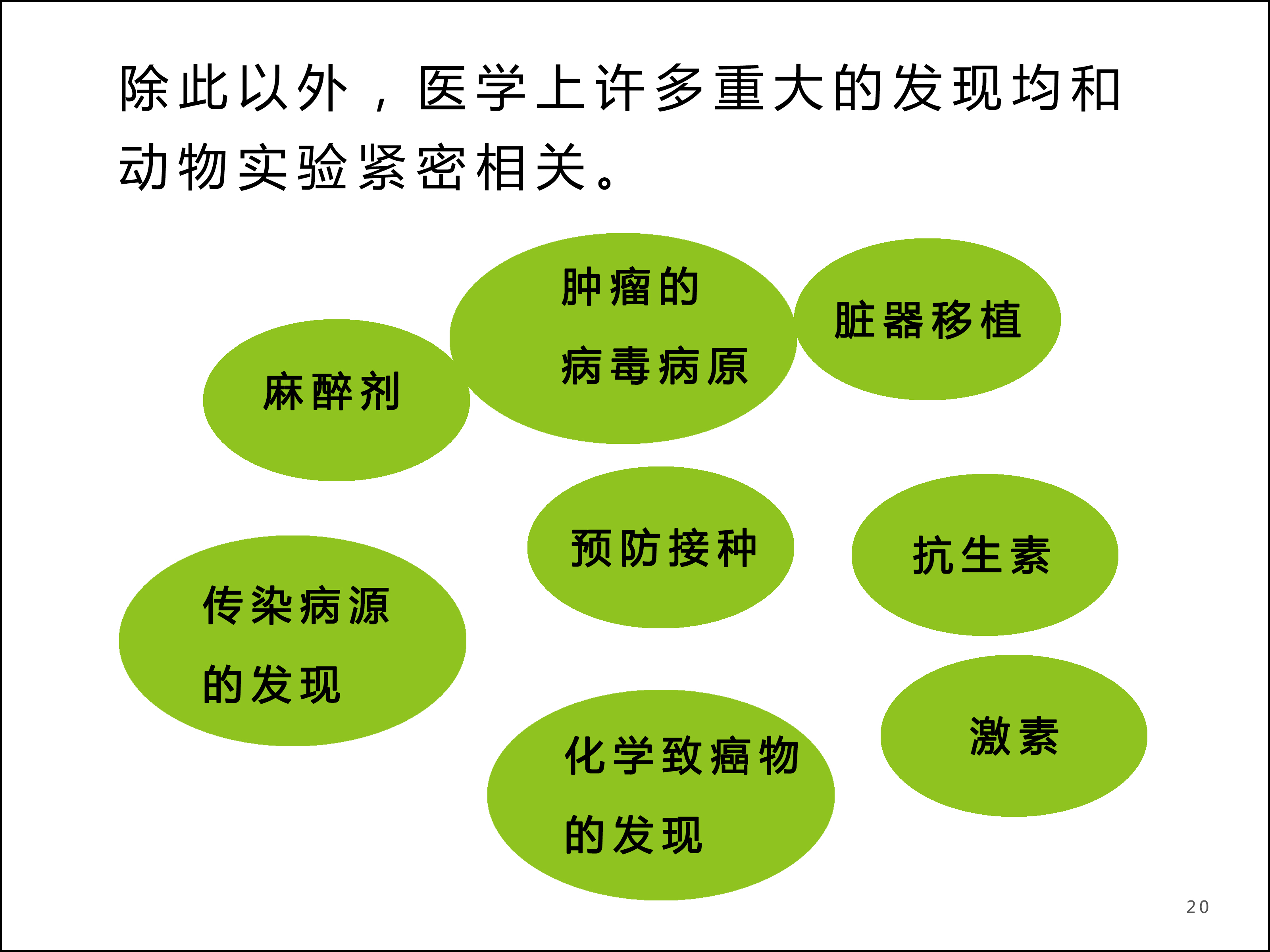 除此以外，医学上许多重大的发现均和动物实验紧密相关。

肿瘤的病毒病原

脏器移植

麻醉剂

预防接种

抗生素

传染病源的发现

激素

化学致癌物的发现

20